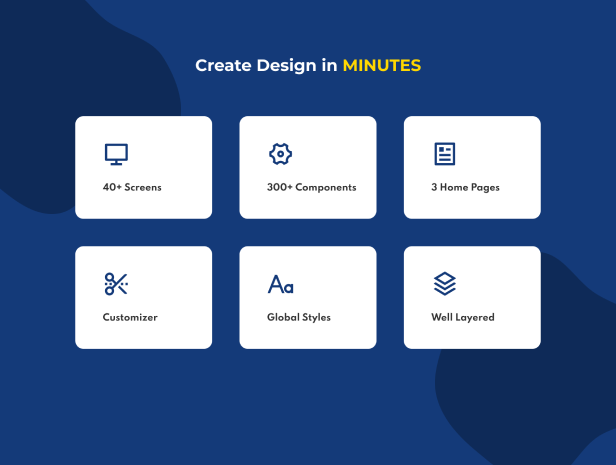 Create Design in MINUTES

40+ Screens

300+ Components

3 Home Pages

Customizer

Aa

Global Styles

Well Layered